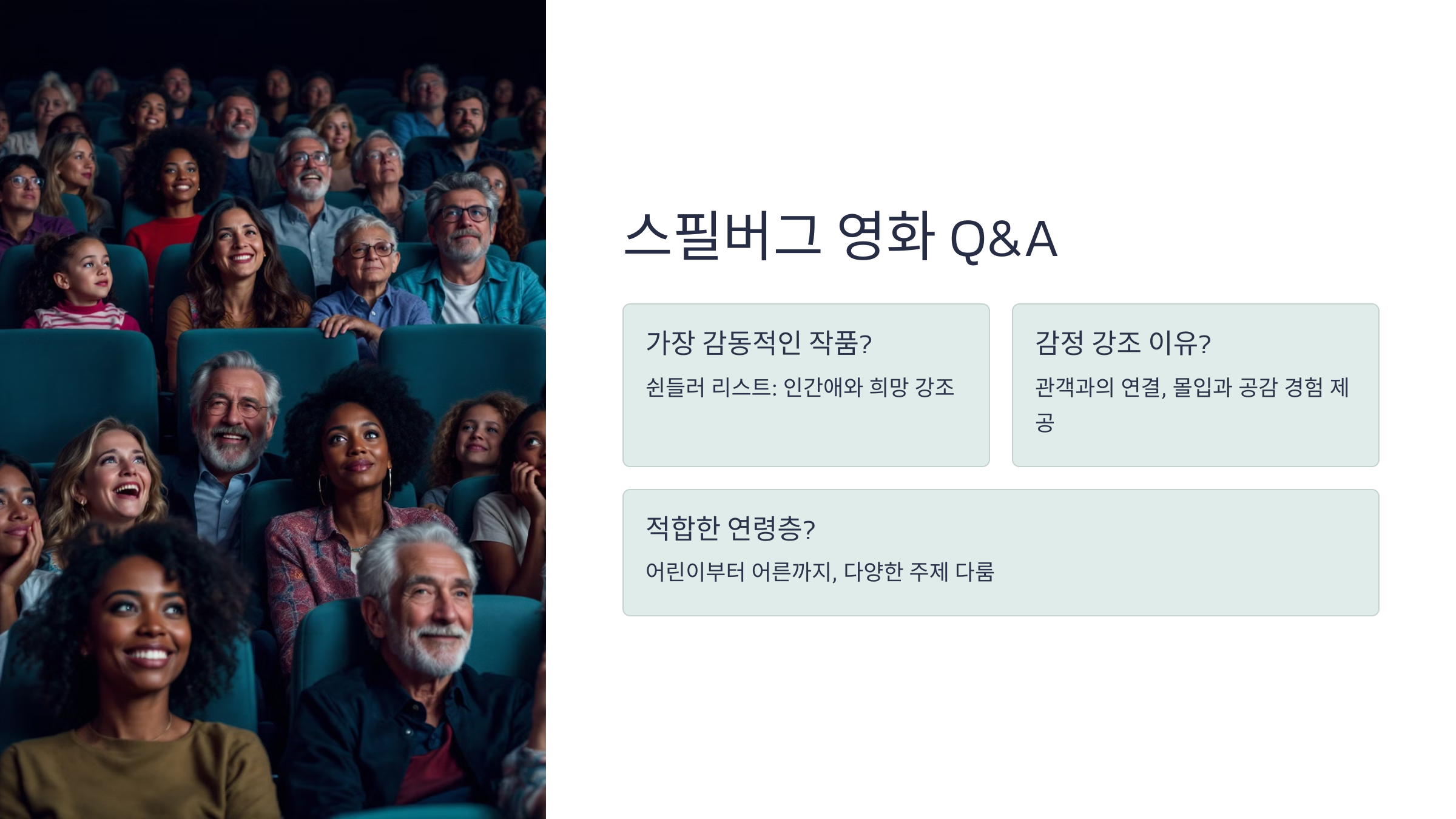 스필버그 영화 Q&A

가장 감동적인 작품?

쉰들러 리스트: 인간애와 희망 강조

감정 강조 이유?

관객과의 연결, 몰입과 공감 경험 제공

적합한 연령층?

어린이부터 어른까지, 다양한 주제 다룸